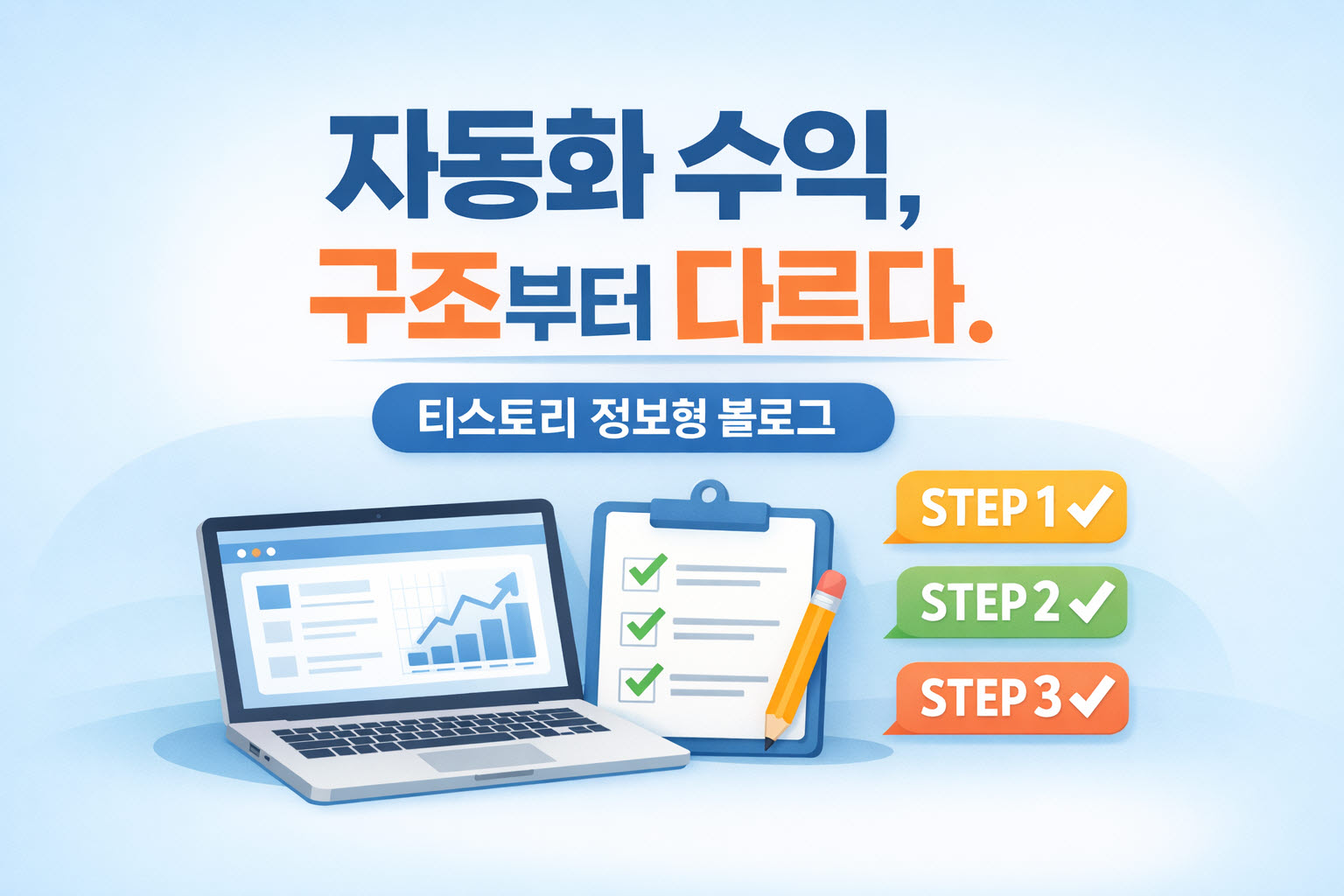 자동화 수익,
구조부터 다르다.

티스토리 정보형 블로그

STEP 1 ✓
STEP 2 ✓
STEP 3 ✓